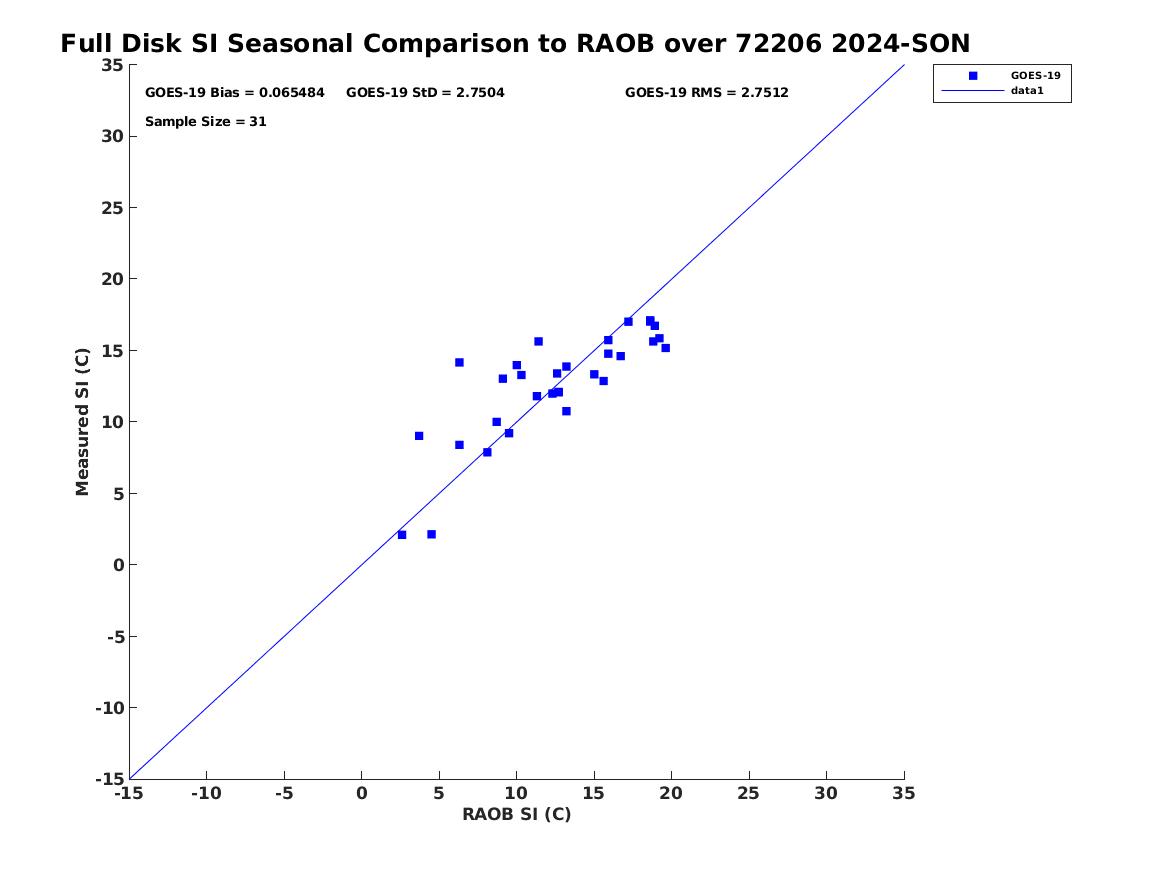 Full Disk SI Seasonal Comparison to RAOB over 72206 2024-SON

GOES-19 Bias = 0.065484 GOES-19 StD = 2.7504 GOES-19 RMS = 2.7512

Sample Size = 31

GOES-19
data1

Measured SI (C)

35
30
25
20
15
10
5
0
-5
-10
-15

-15 -10 -5 0 5 10 15 20 25 30 35

RAOB SI (C)